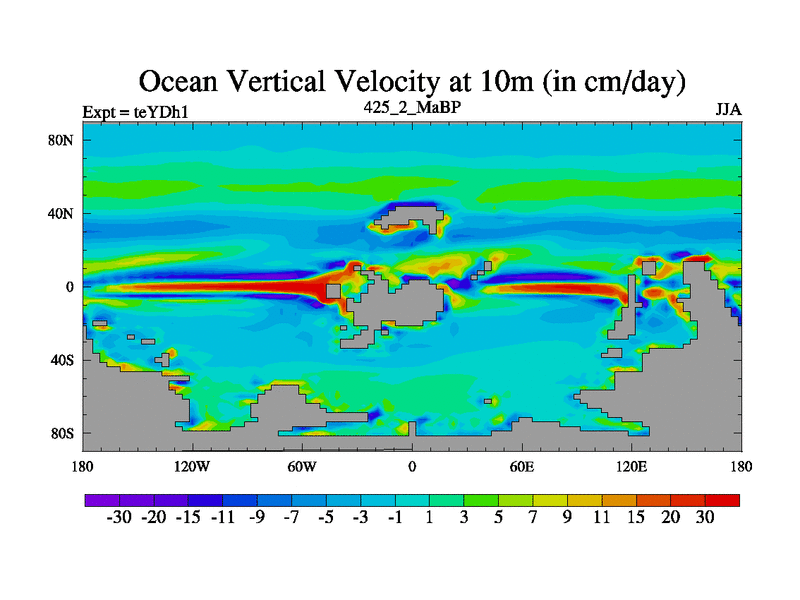 Ocean Vertical Velocity at 10m (in cm/day)

Expt = teYDh1

425_2_MaBP

JJA

80N
40N
0
40S
80S

180
120W
60W
0
60E
120E
180

-30 -20 -15 -11 -9 -7 -5 -3 -1 1 3 5 7 9 11 15 20 30